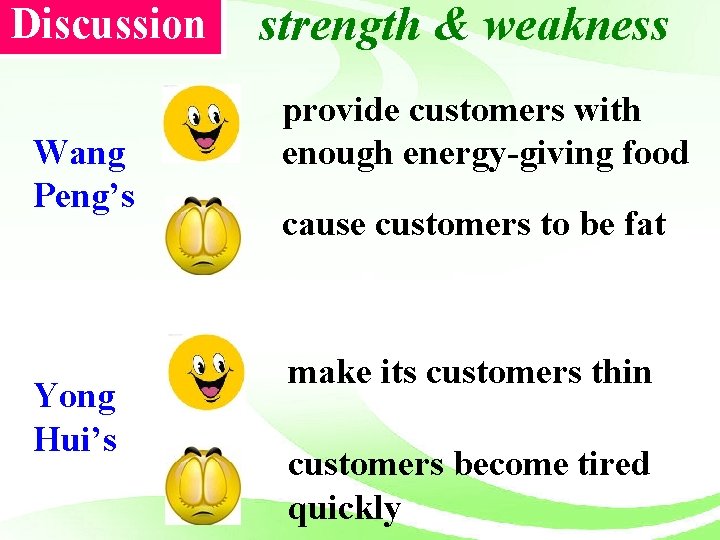 Discussion strength & weakness

Wang Peng's

provide customers with enough energy-giving food

cause customers to be fat

Yong Hui's

make its customers thin

customers become tired quickly